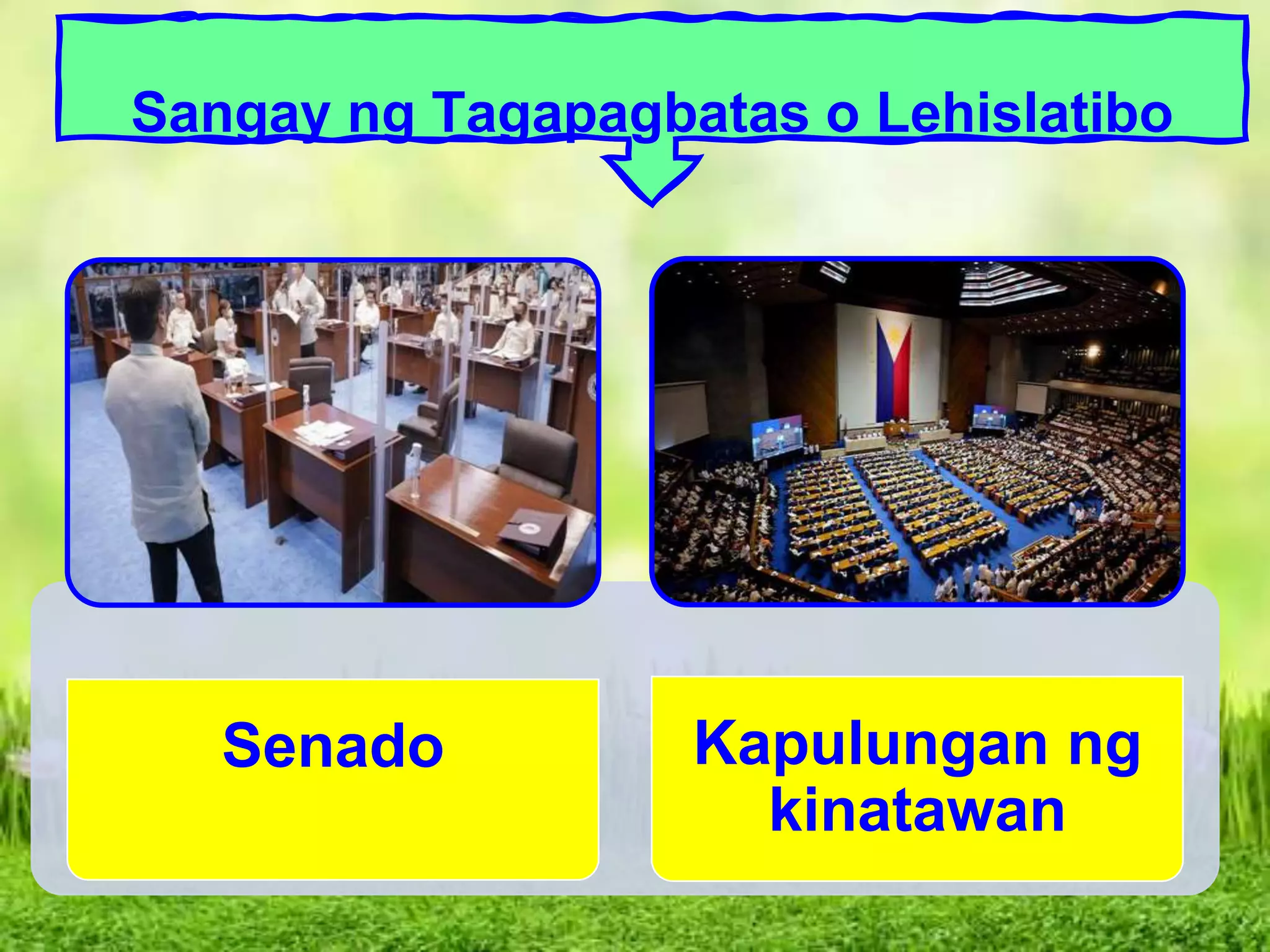 Sangay ng Tagapagbatas o Lehislatibo

Senado

Kapulungan ng kinatawan